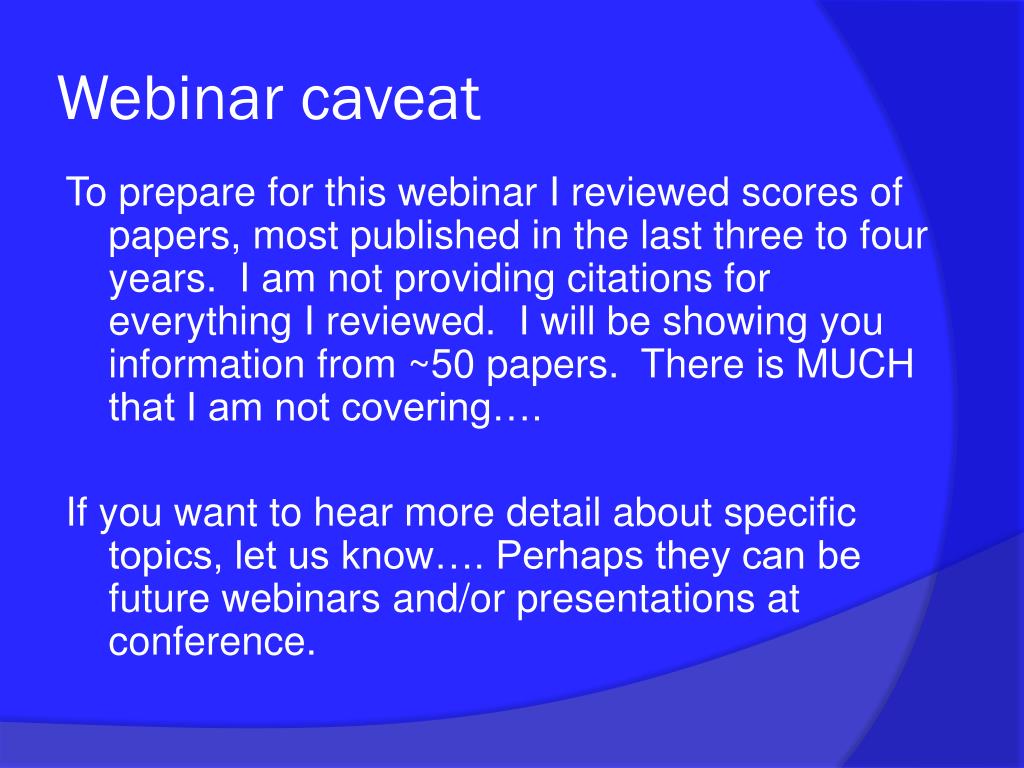 Webinar caveat

To prepare for this webinar I reviewed scores of papers, most published in the last three to four years.  I am not providing citations for everything I reviewed.  I will be showing you information from ~50 papers.  There is MUCH that I am not covering….

If you want to hear more detail about specific topics, let us know…. Perhaps they can be future webinars and/or presentations at conference.